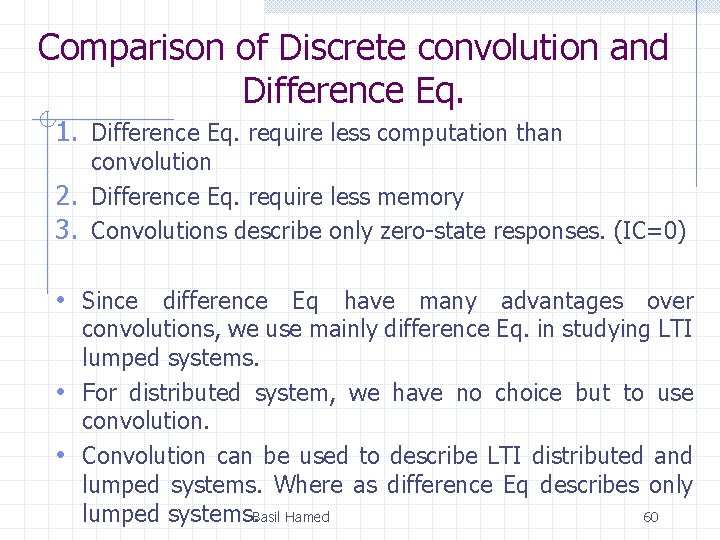 Comparison of Discrete convolution and Difference Eq.

1. Difference Eq. require less computation than convolution
2. Difference Eq. require less memory
3. Convolutions describe only zero-state responses. (IC=0)

• Since difference Eq have many advantages over convolutions, we use mainly difference Eq. in studying LTI lumped systems.
• For distributed system, we have no choice but to use convolution.
• Convolution can be used to describe LTI distributed and lumped systems. Where as difference Eq describes only lumped systems.

Basil Hamed

60